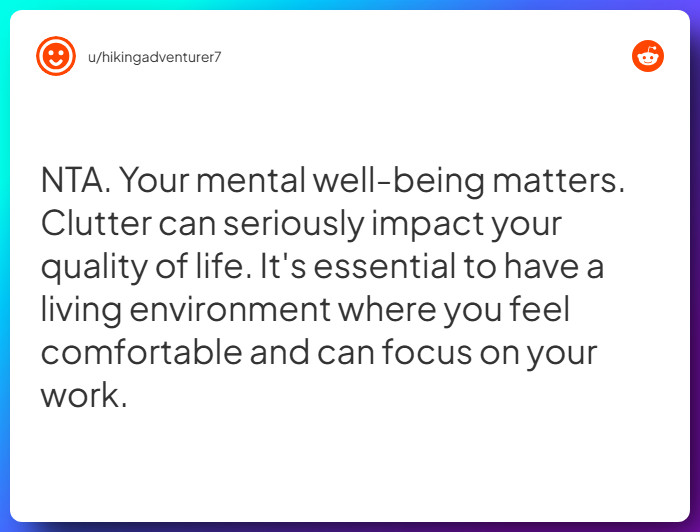 u/hikingadventurer7

NTA. Your mental well-being matters. Clutter can seriously impact your quality of life. It's essential to have a living environment where you feel comfortable and can focus on your work.